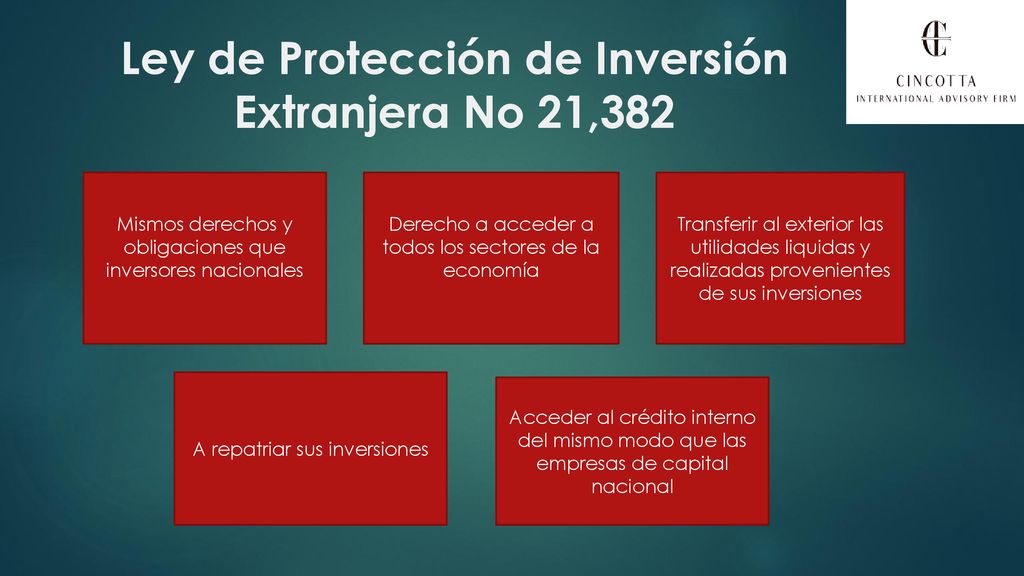 Ley de Protección de Inversión Extranjera No 21,382

CINCOTTA
INTERNATIONAL ADVISORY FIRM

Mismos derechos y obligaciones que inversores nacionales

Derecho a acceder a todos los sectores de la economía

Transferir al exterior las utilidades liquidas y realizadas provenientes de sus inversiones

A repatriar sus inversiones

Acceder al crédito interno del mismo modo que las empresas de capital nacional